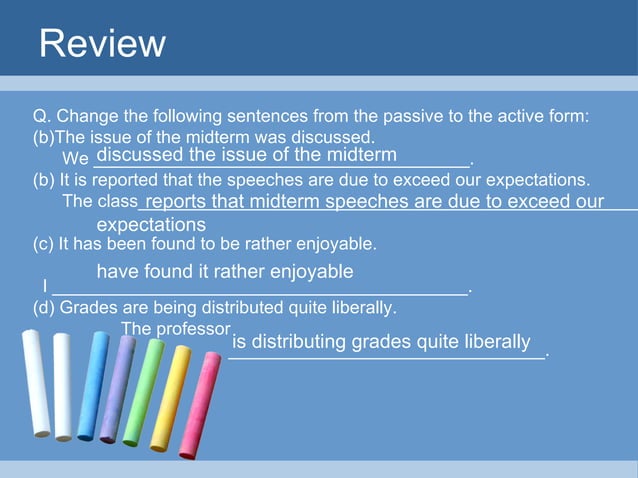 Review

Q. Change the following sentences from the passive to the active form:
(b)The issue of the midterm was discussed.
We discussed the issue of the midterm.
(b) It is reported that the speeches are due to exceed our expectations.
The class reports that midterm speeches are due to exceed our expectations
(c) It has been found to be rather enjoyable.
I have found it rather enjoyable.
(d) Grades are being distributed quite liberally.
The professor is distributing grades quite liberally.